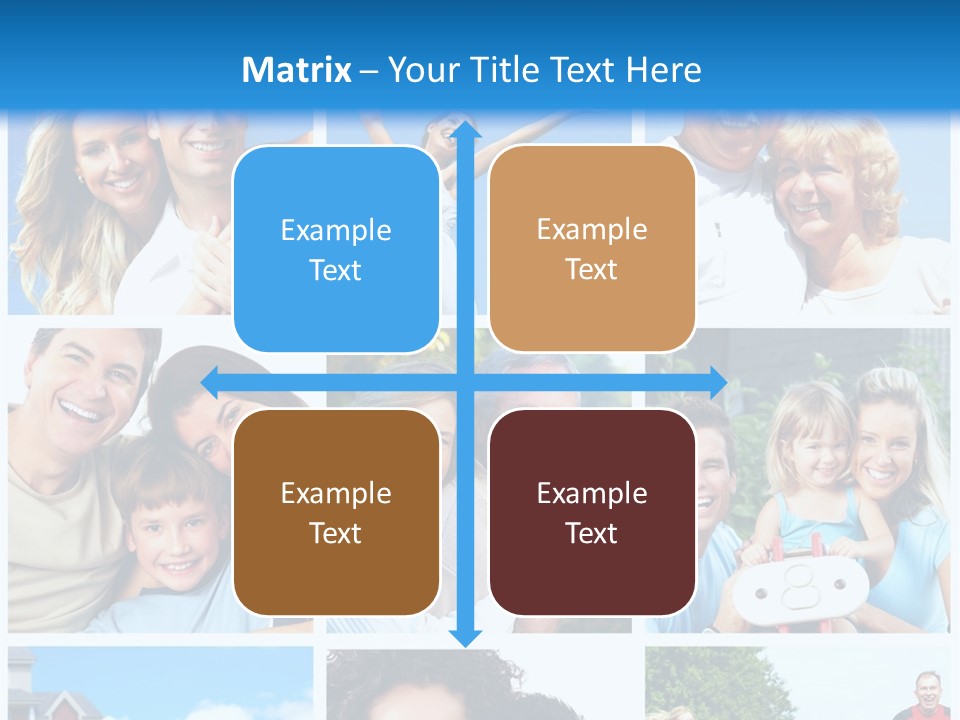 Matrix – Your Title Text Here

Example Text

Example Text

Example Text

Example Text